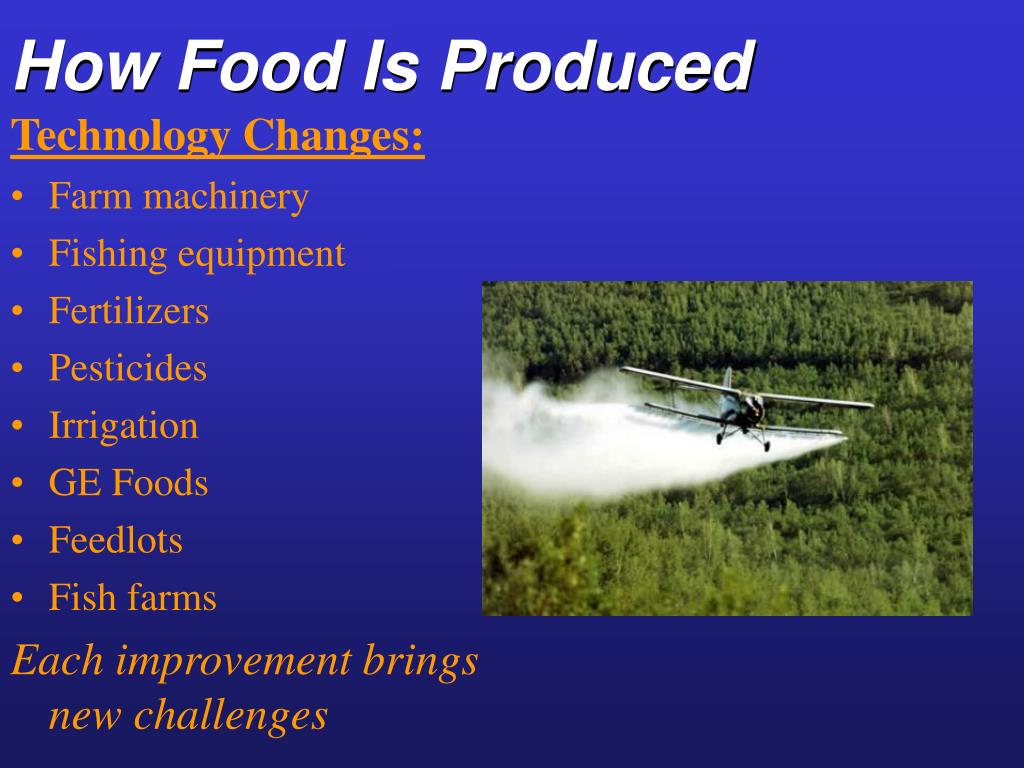 How Food Is Produced

Technology Changes:

• Farm machinery
• Fishing equipment
• Fertilizers
• Pesticides
• Irrigation
• GE Foods
• Feedlots
• Fish farms

Each improvement brings new challenges